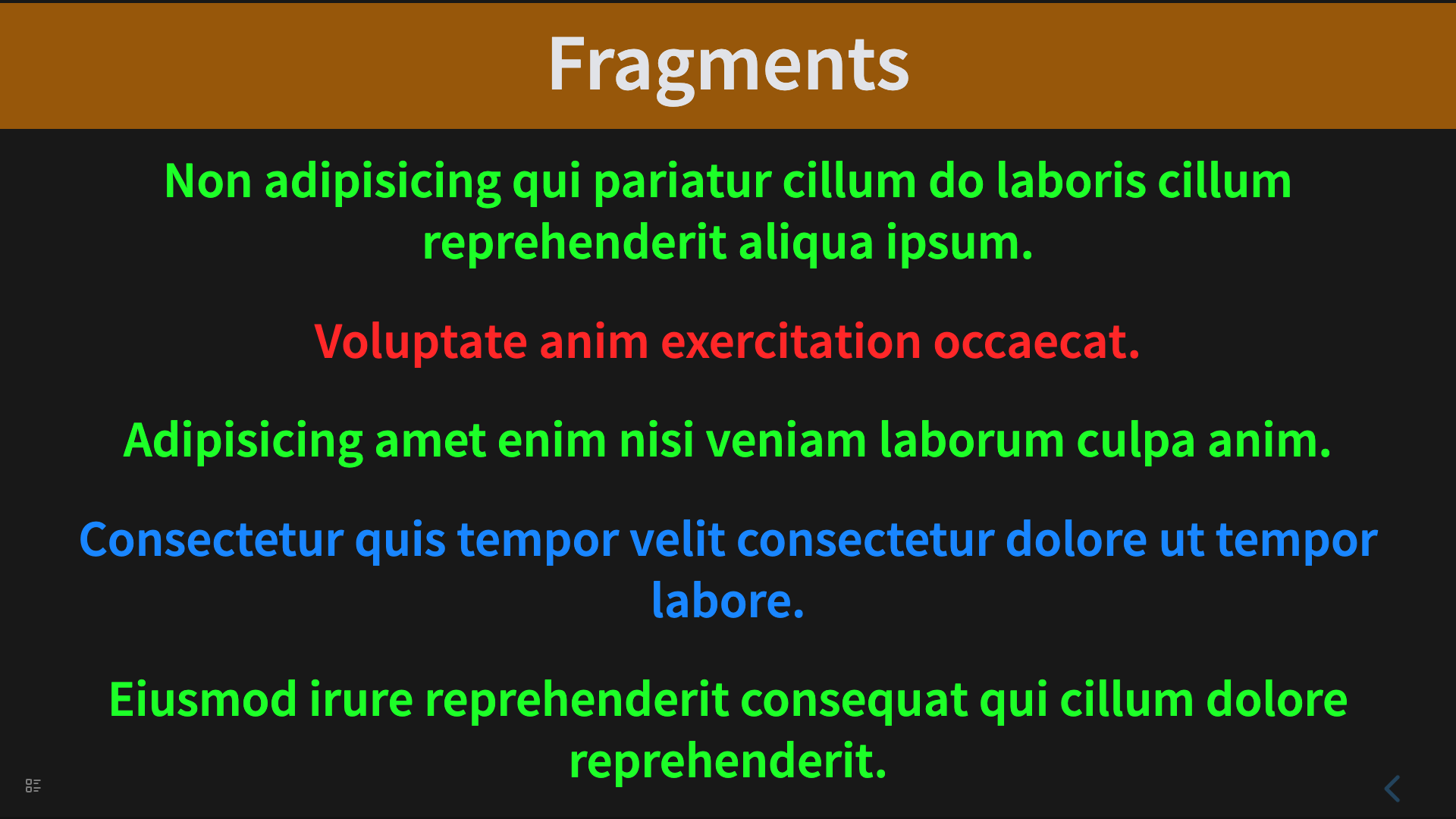 Fragments

Non adipisicing qui pariatur cillum do laboris cillum reprehenderit aliqua ipsum.

Voluptate anim exercitation occaecat.

Adipisicing amet enim nisi veniam laborum culpa anim.

Consectetur quis tempor velit consectetur dolore ut tempor labore.

Eiusmod irure reprehenderit consequat qui cillum dolore reprehenderit.